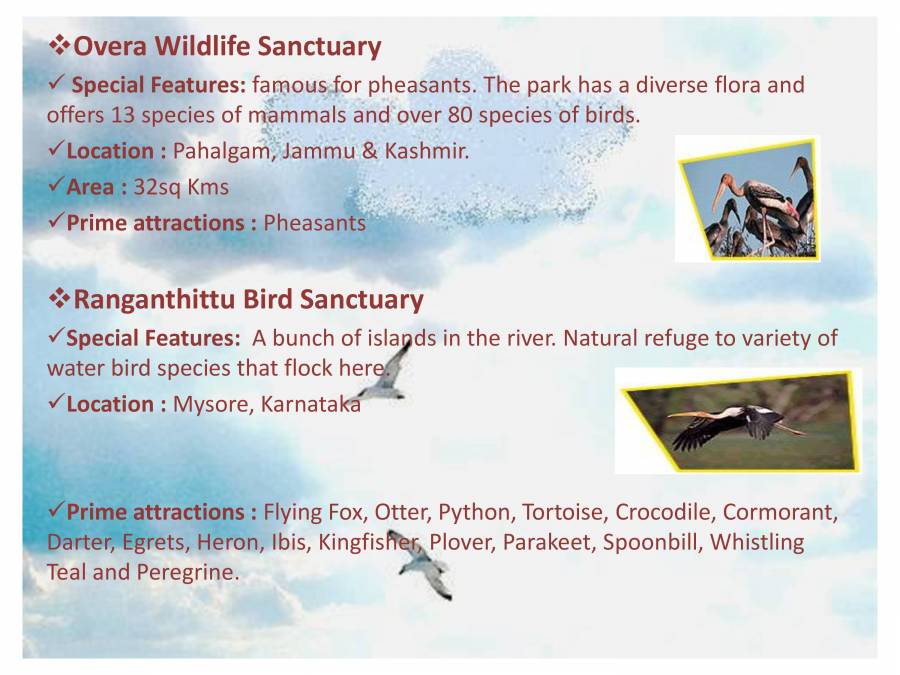 ❖Overa Wildlife Sanctuary

✓ Special Features: famous for pheasants. The park has a diverse flora and offers 13 species of mammals and over 80 species of birds.

✓Location : Pahalgam, Jammu & Kashmir.

✓Area : 32sq Kms

✓Prime attractions : Pheasants

❖Ranganthittu Bird Sanctuary

✓Special Features: A bunch of islands in the river. Natural refuge to variety of water bird species that flock here.

✓Location : Mysore, Karnataka

✓Prime attractions : Flying Fox, Otter, Python, Tortoise, Crocodile, Cormorant, Darter, Egrets, Heron, Ibis, Kingfisher, Plover, Parakeet, Spoonbill, Whistling Teal and Peregrine.